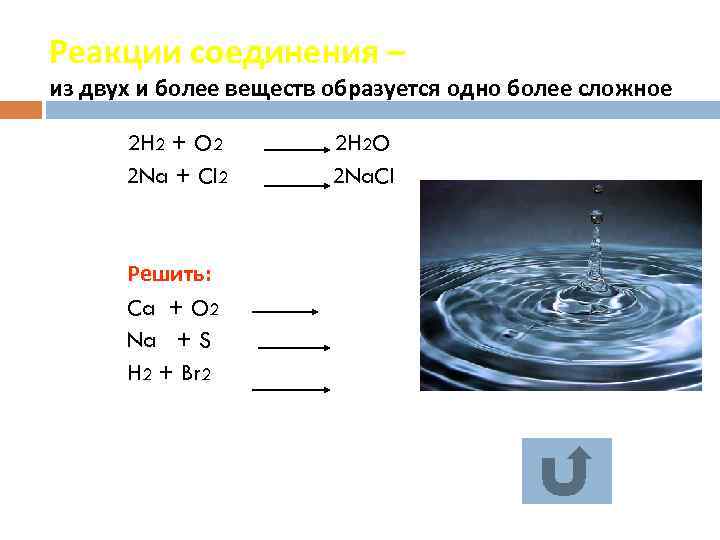 Реакции соединения –
из двух и более веществ образуется одно более сложное

$2H_2 + O_2 \longrightarrow 2H_2O$
$2Na + Cl_2 \longrightarrow 2NaCl$

Решить:
$Ca + O_2 \longrightarrow$
$Na + S \longrightarrow$
$H_2 + Br_2 \longrightarrow$